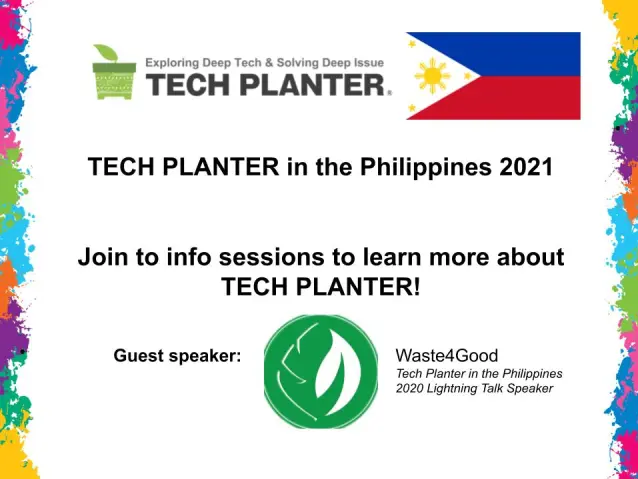 Exploring Deep Tech & Solving Deep Issue
TECH PLANTER.

TECH PLANTER in the Philippines 2021

Join to info sessions to learn more about TECH PLANTER!

Guest speaker:

Waste4Good
Tech Planter in the Philippines 2020 Lightning Talk Speaker